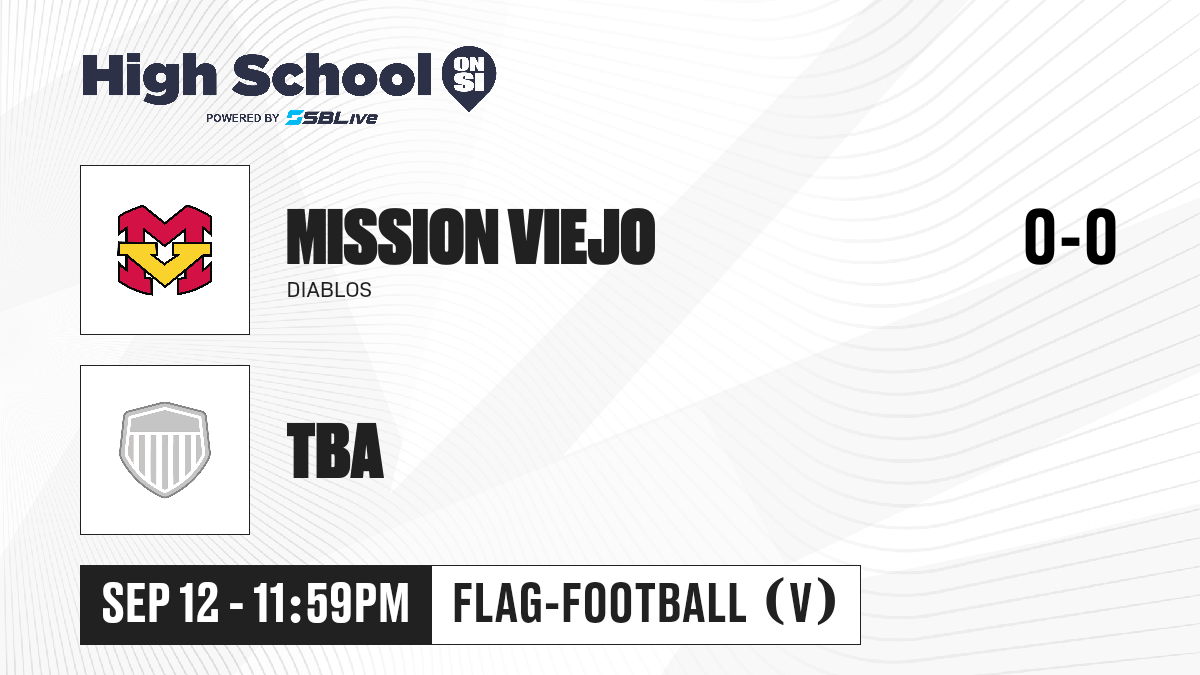 High School ON SI
POWERED BY SBLive

MISSION VIEJO
DIABLOS

0-0

TBA

SEP 12 - 11:59PM

FLAG-FOOTBALL (V)